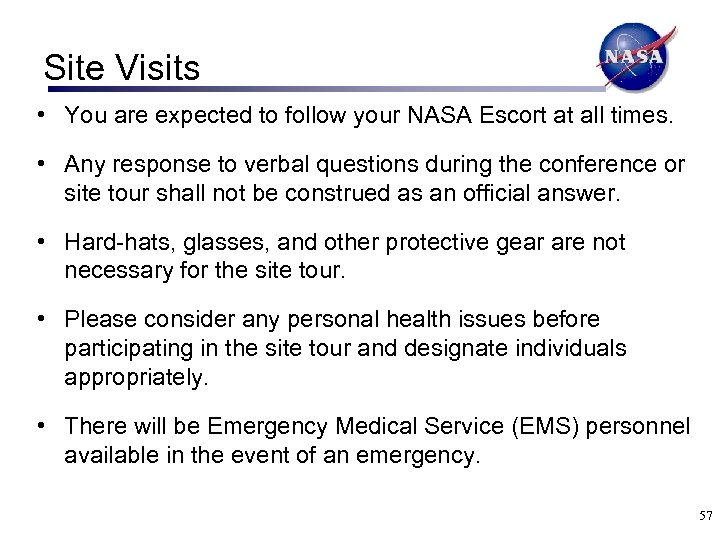 Site Visits

NASA

• You are expected to follow your NASA Escort at all times.

• Any response to verbal questions during the conference or site tour shall not be construed as an official answer.

• Hard-hats, glasses, and other protective gear are not necessary for the site tour.

• Please consider any personal health issues before participating in the site tour and designate individuals appropriately.

• There will be Emergency Medical Service (EMS) personnel available in the event of an emergency.

57